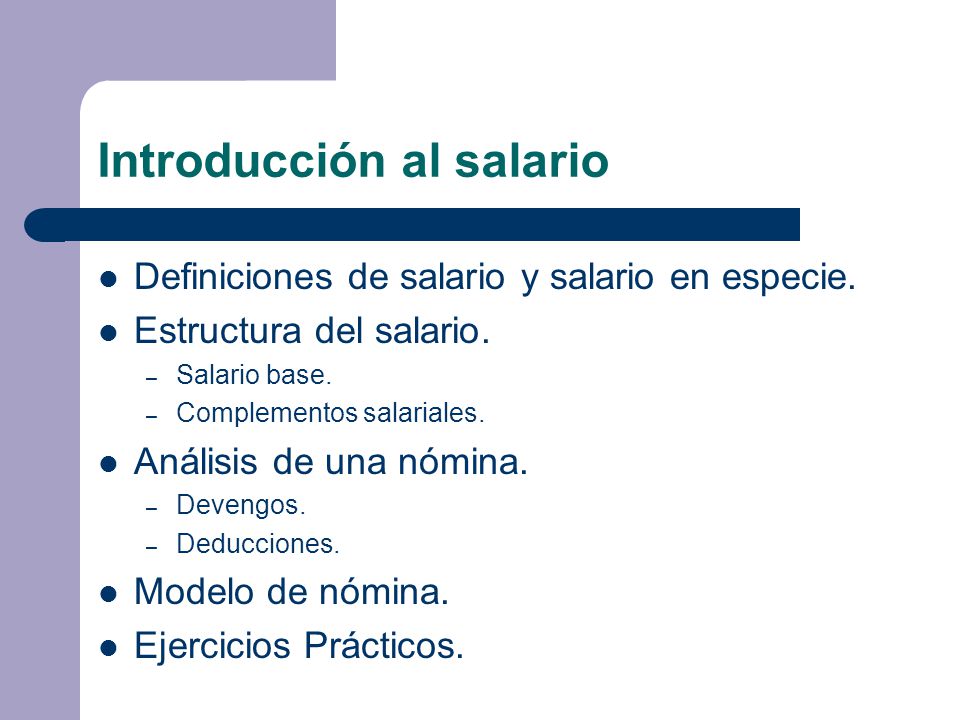 Introducción al salario

- Definiciones de salario y salario en especie.
- Estructura del salario.
  – Salario base.
  – Complementos salariales.
- Análisis de una nómina.
  – Devengos.
  – Deducciones.
- Modelo de nómina.
- Ejercicios Prácticos.